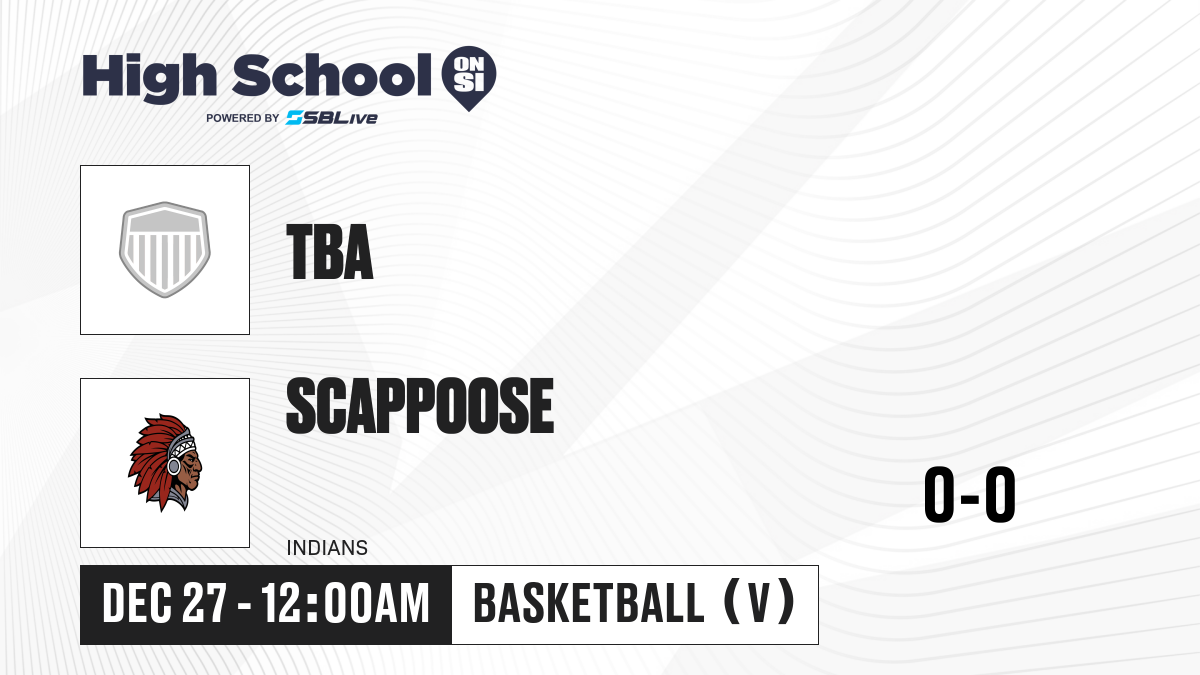 High School ON SI
POWERED BY SBLive

TBA

SCAPPOOSE

INDIANS

0-0

DEC 27 - 12:00AM

BASKETBALL (V)